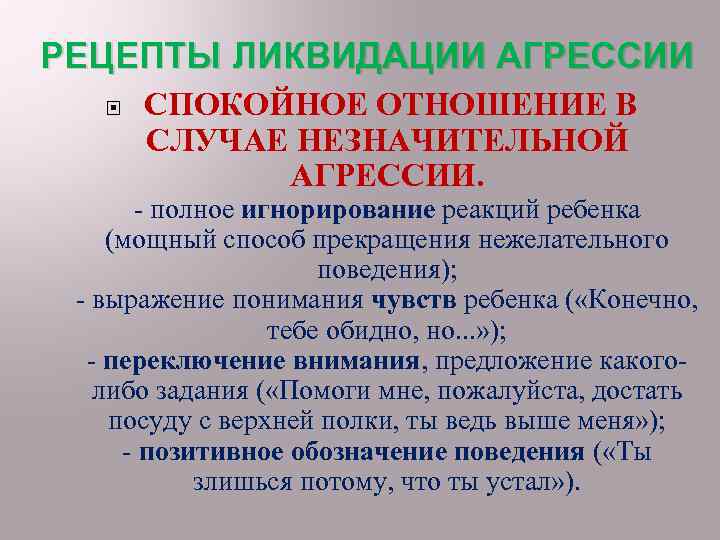 РЕЦЕПТЫ ЛИКВИДАЦИИ АГРЕССИИ

СПОКОЙНОЕ ОТНОШЕНИЕ В СЛУЧАЕ НЕЗНАЧИТЕЛЬНОЙ АГРЕССИИ.

- полное игнорирование реакций ребенка (мощный способ прекращения нежелательного поведения);
- выражение понимания чувств ребенка («Конечно, тебе обидно, но...»);
- переключение внимания, предложение какого-либо задания («Помоги мне, пожалуйста, достать посуду с верхней полки, ты ведь выше меня»);
- позитивное обозначение поведения («Ты злишься потому, что ты устал»).